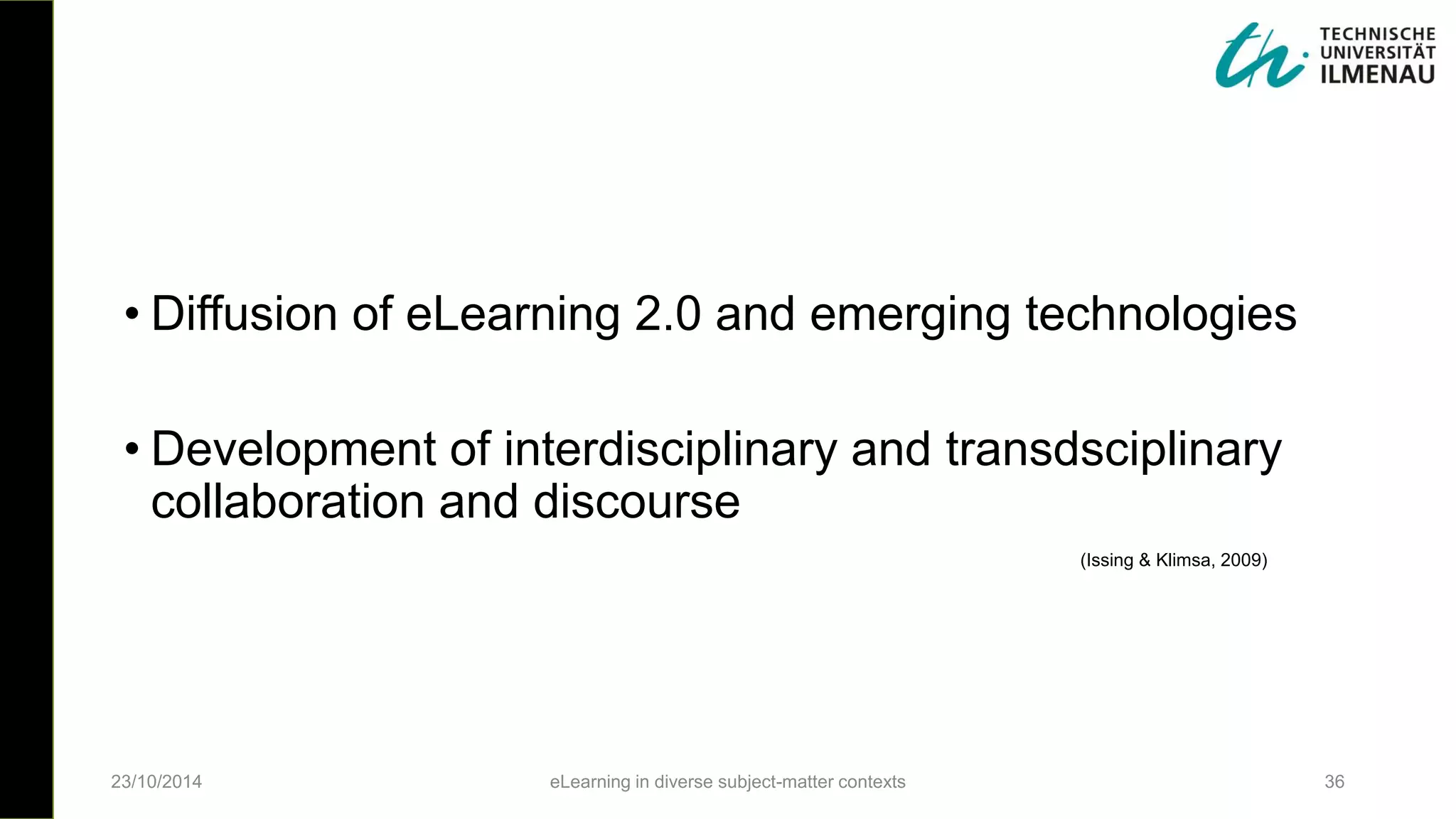 TECHNISCHE UNIVERSITÄT ILMENAU

• Diffusion of eLearning 2.0 and emerging technologies

• Development of interdisciplinary and transdsciplinary collaboration and discourse

(Issing & Klimsa, 2009)

23/10/2014 eLearning in diverse subject-matter contexts 36